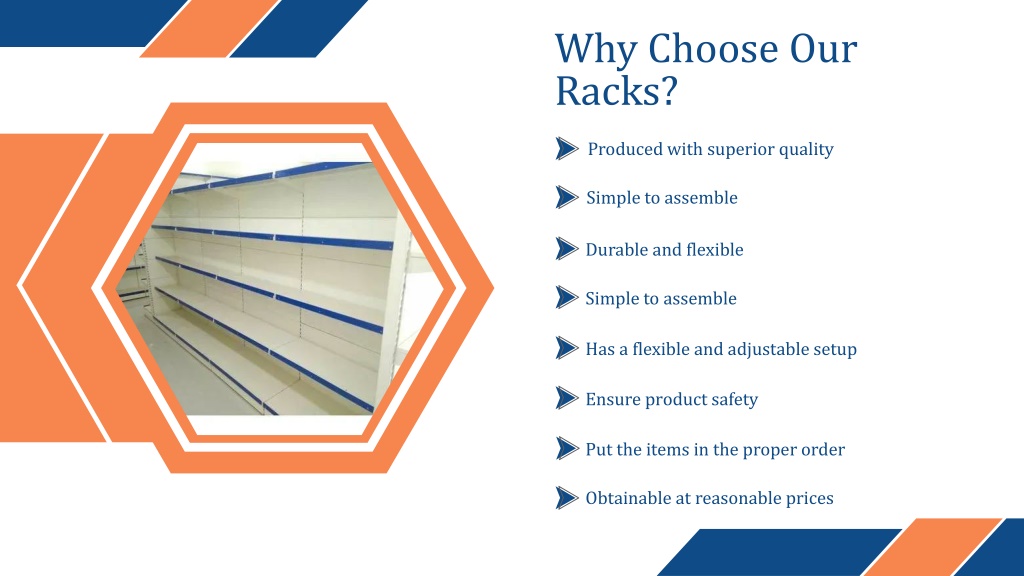 Why Choose Our Racks?

Produced with superior quality

Simple to assemble

Durable and flexible

Simple to assemble

Has a flexible and adjustable setup

Ensure product safety

Put the items in the proper order

Obtainable at reasonable prices